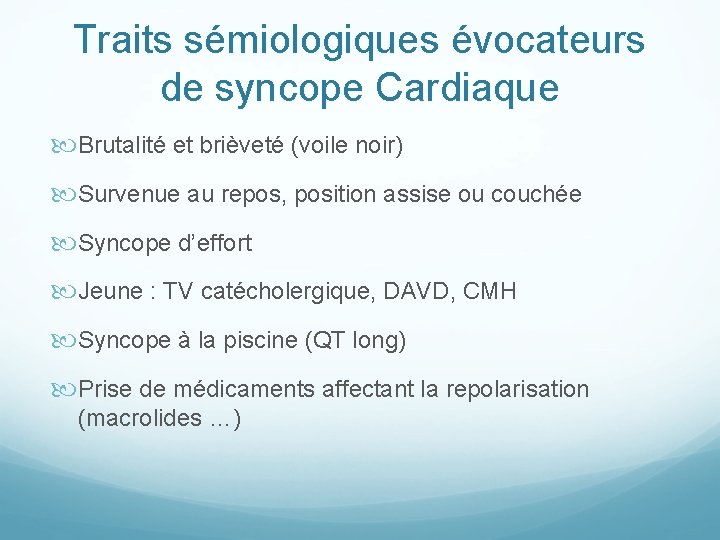 Traits sémiologiques évocateurs de syncope Cardiaque

Brutalité et brièveté (voile noir)

Survenue au repos, position assise ou couchée

Syncope d'effort

Jeune : TV catécholergique, DAVD, CMH

Syncope à la piscine (QT long)

Prise de médicaments affectant la repolarisation (macrolides …)